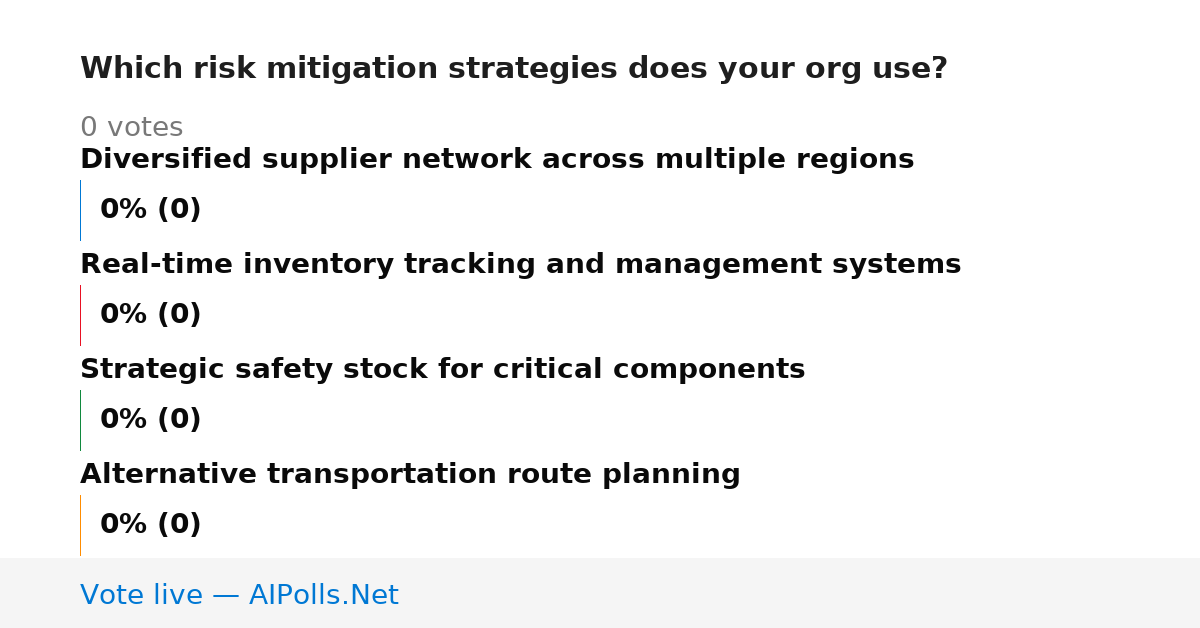 Which risk mitigation strategies does your org use?

0 votes

Diversified supplier network across multiple regions

0% (0)

Real-time inventory tracking and management systems

0% (0)

Strategic safety stock for critical components

0% (0)

Alternative transportation route planning

0% (0)

Vote live — AIPolls.Net